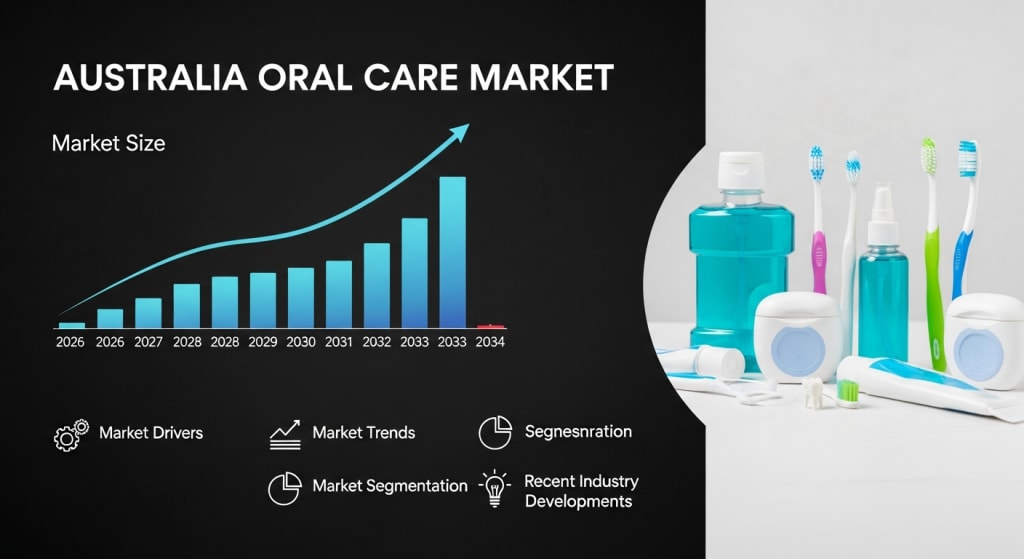 AUSTRALIA ORAL CARE MARKET

Market Size

2026 2026 2027 2028 2028 2029 2030 2031 2032 2033 2033 2034

Market Drivers

Market Trends

Segnesnration

Market Segmentation

Recent Industry Developments